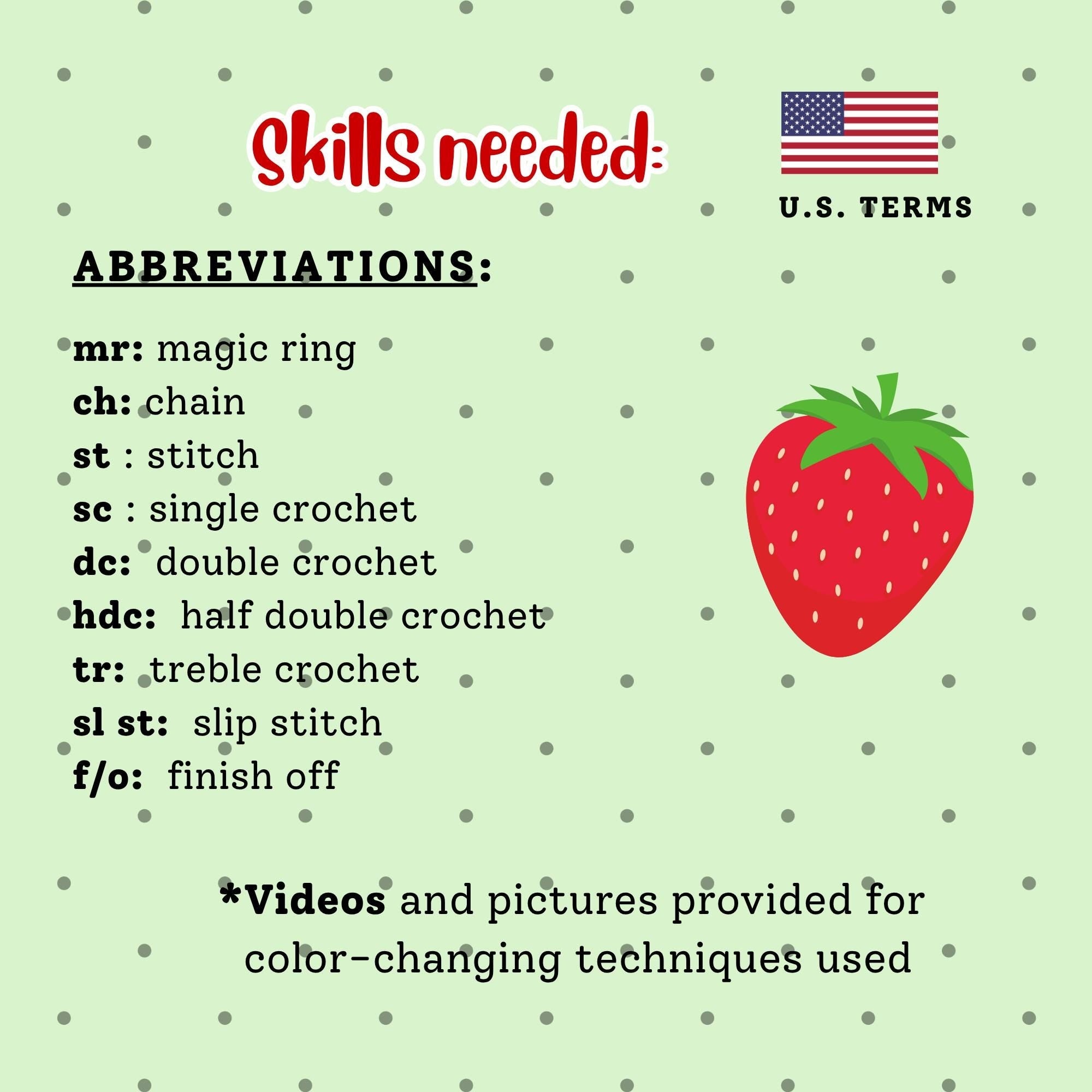 Skills needed:

U.S. TERMS

ABBREVIATIONS:

mr: magic ring
ch: chain
st : stitch
sc : single crochet
dc: double crochet
hdc: half double crochet
tr: treble crochet
sl st: slip stitch
f/o: finish off

*Videos and pictures provided for color-changing techniques used